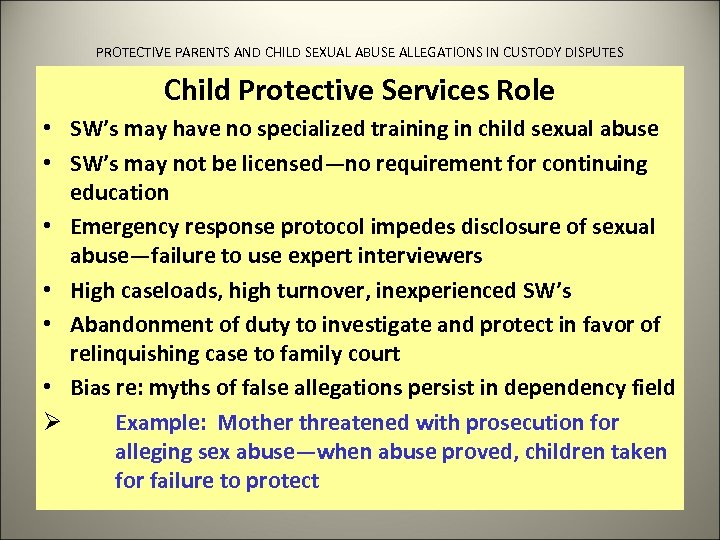 PROTECTIVE PARENTS AND CHILD SEXUAL ABUSE ALLEGATIONS IN CUSTODY DISPUTES

Child Protective Services Role

• SW's may have no specialized training in child sexual abuse
• SW's may not be licensed—no requirement for continuing education
• Emergency response protocol impedes disclosure of sexual abuse—failure to use expert interviewers
• High caseloads, high turnover, inexperienced SW's
• Abandonment of duty to investigate and protect in favor of relinquishing case to family court
• Bias re: myths of false allegations persist in dependency field
➢ Example: Mother threatened with prosecution for alleging sex abuse—when abuse proved, children taken for failure to protect